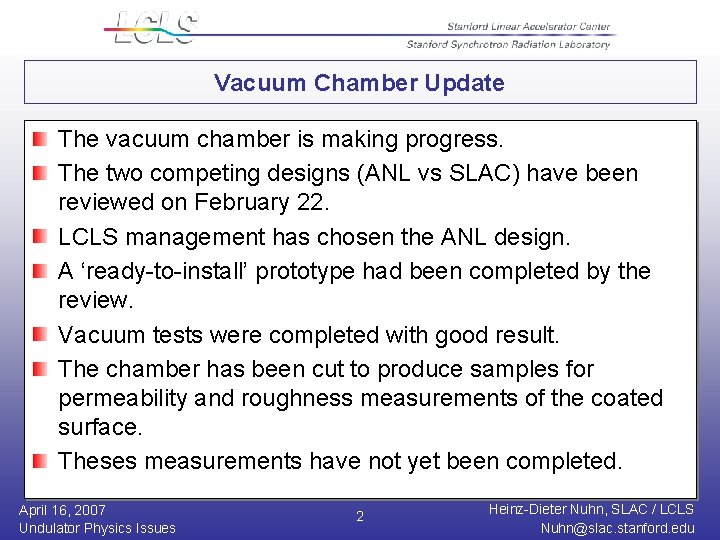 LCLS

Stanford Linear Accelerator Center
Stanford Synchrotron Radiation Laboratory

Vacuum Chamber Update

The vacuum chamber is making progress.

The two competing designs (ANL vs SLAC) have been reviewed on February 22.

LCLS management has chosen the ANL design.

A 'ready-to-install' prototype had been completed by the review.

Vacuum tests were completed with good result.

The chamber has been cut to produce samples for permeability and roughness measurements of the coated surface.

Theses measurements have not yet been completed.

April 16, 2007
Undulator Physics Issues

2

Heinz-Dieter Nuhn, SLAC / LCLS
Nuhn@slac.stanford.edu